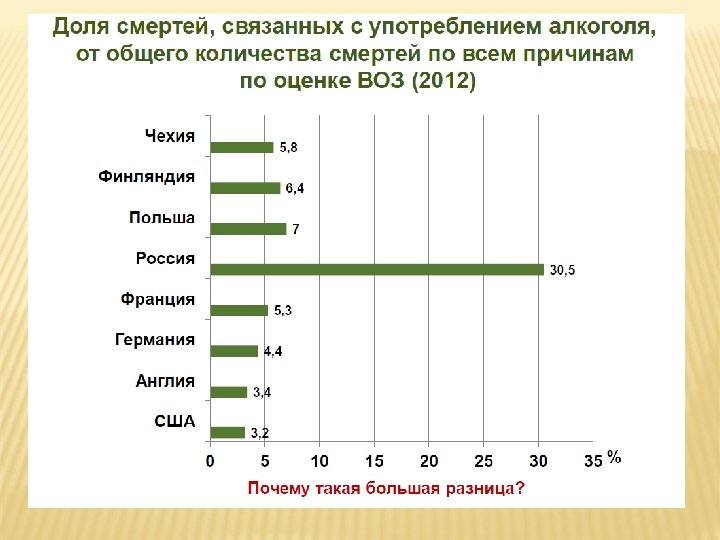 Доля смертей, связанных с употреблением алкоголя, от общего количества смертей по всем причинам по оценке ВОЗ (2012)

Чехия 5,8
Финляндия 6,4
Польша 7
Россия 30,5
Франция 5,3
Германия 4,4
Англия 3,4
США 3,2

0 5 10 15 20 25 30 35 %

Почему такая большая разница?